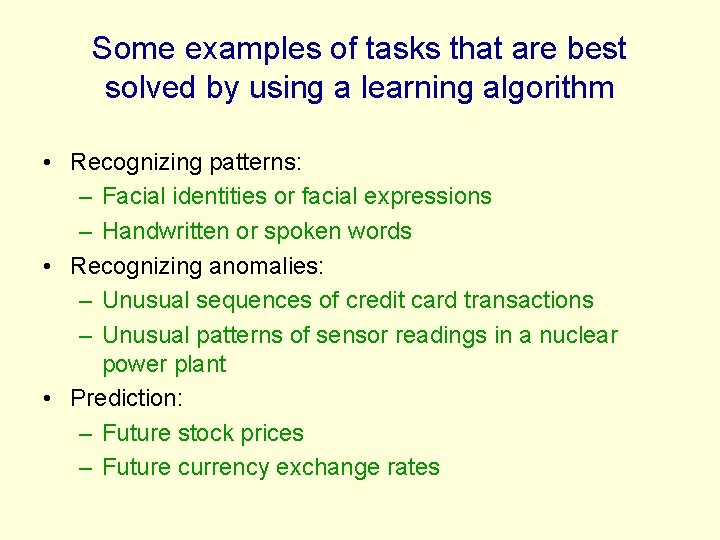 Some examples of tasks that are best solved by using a learning algorithm

• Recognizing patterns:
  – Facial identities or facial expressions
  – Handwritten or spoken words
• Recognizing anomalies:
  – Unusual sequences of credit card transactions
  – Unusual patterns of sensor readings in a nuclear power plant
• Prediction:
  – Future stock prices
  – Future currency exchange rates